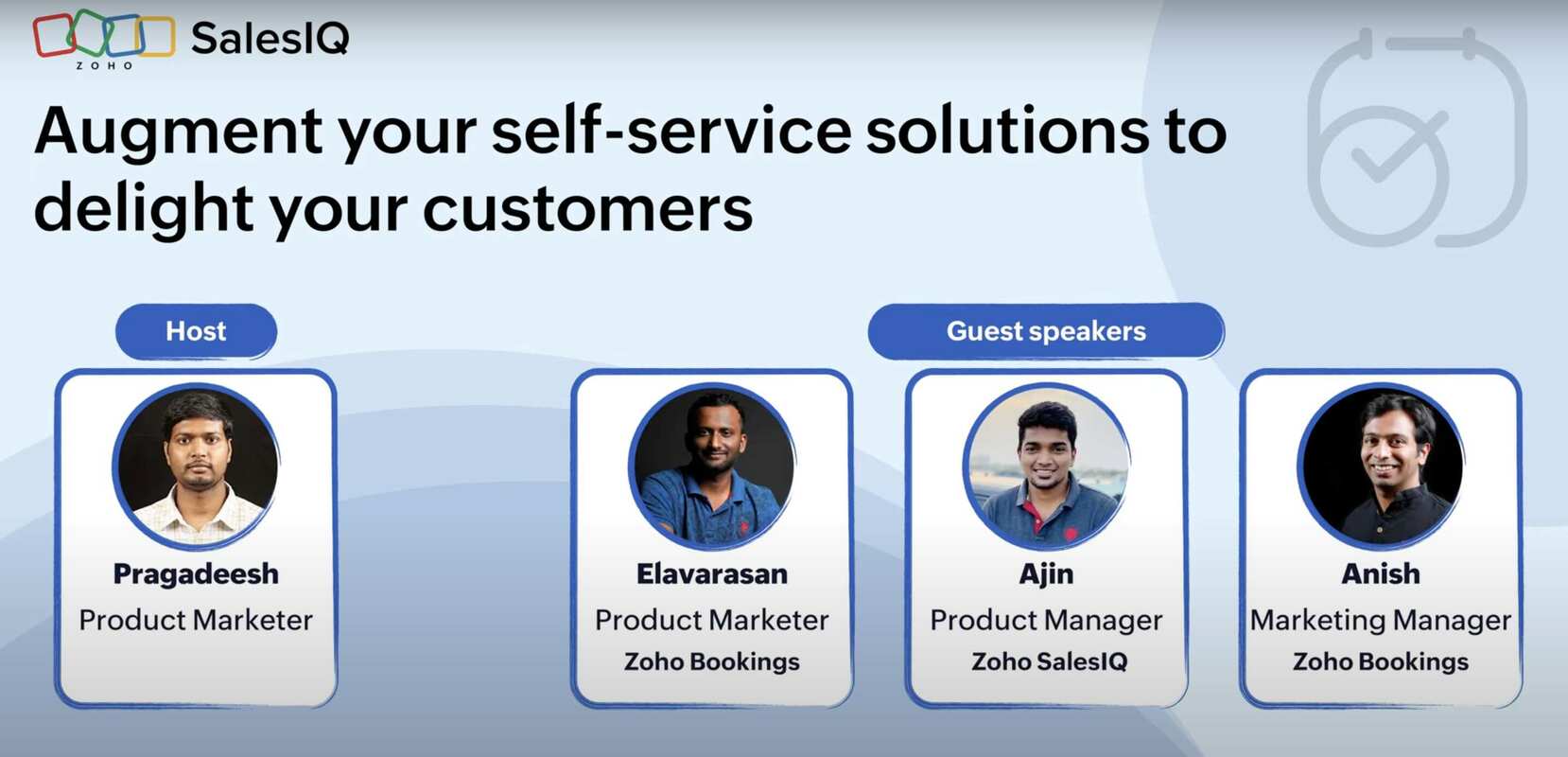 ZOHO SalesIQ

Augment your self-service solutions to delight your customers

Host

Pragadeesh
Product Marketer

Guest speakers

Elavarasan
Product Marketer
Zoho Bookings

Ajin
Product Manager
Zoho SalesIQ

Anish
Marketing Manager
Zoho Bookings